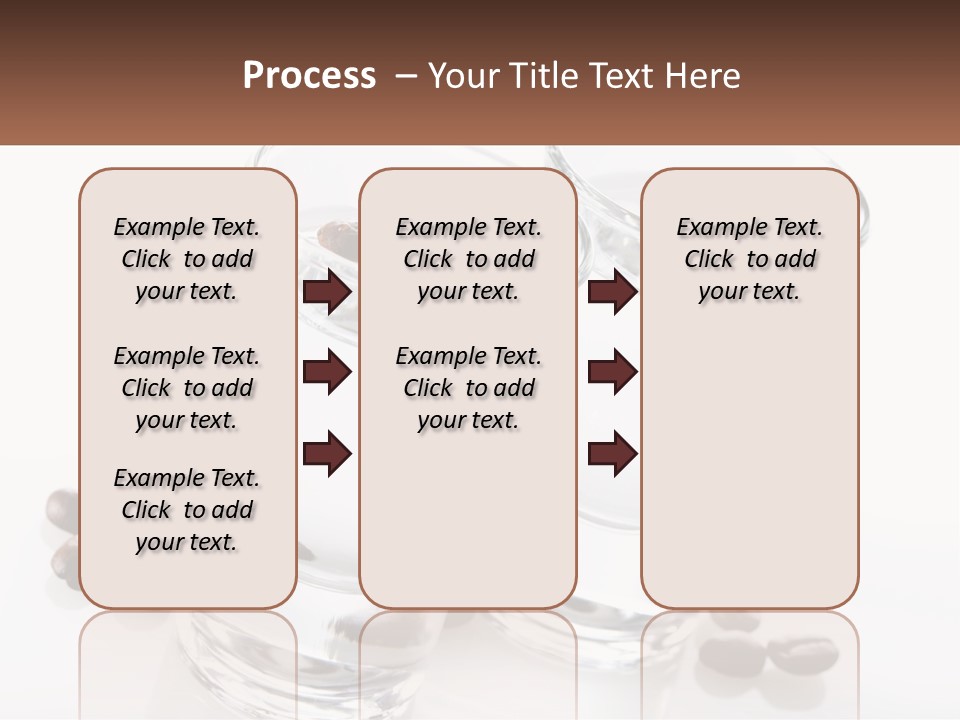 Process – Your Title Text Here

Example Text. Click to add your text.

Example Text. Click to add your text.

Example Text. Click to add your text.

Example Text. Click to add your text.

Example Text. Click to add your text.

Example Text. Click to add your text.